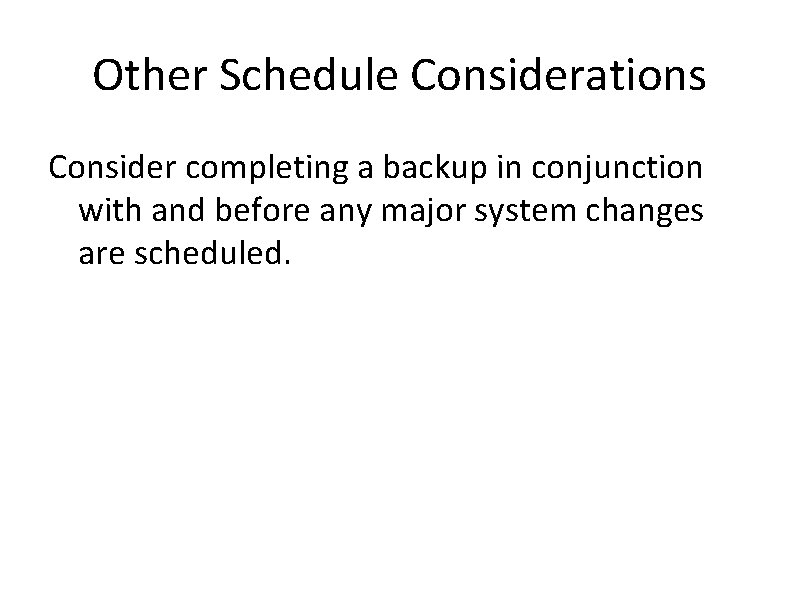 Other Schedule Considerations

Consider completing a backup in conjunction with and before any major system changes are scheduled.